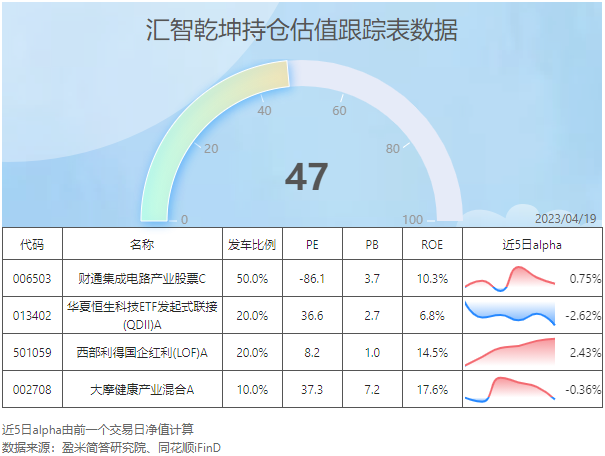 汇智乾坤持仓估值跟踪表数据

0
20
40
60
80
100

47

2023/04/19

| 代码 | 名称 | 发车比例 | PE | PB | ROE | 近5日alpha |
|---|---|---|---|---|---|---|
| 006503 | 财通集成电路产业股票C | 50.0% | -86.1 | 3.7 | 10.3% | 0.75% |
| 013402 | 华夏恒生科技ETF发起式联接(QDII)A | 20.0% | 36.6 | 2.7 | 6.8% | -2.62% |
| 501059 | 西部利得国企红利(LOF)A | 20.0% | 8.2 | 1.0 | 14.5% | 2.43% |
| 002708 | 大摩健康产业混合A | 10.0% | 37.3 | 7.2 | 17.6% | -0.36% |

近5日alpha由前一个交易日净值计算
数据来源：盈米简答研究院、同花顺iFinD